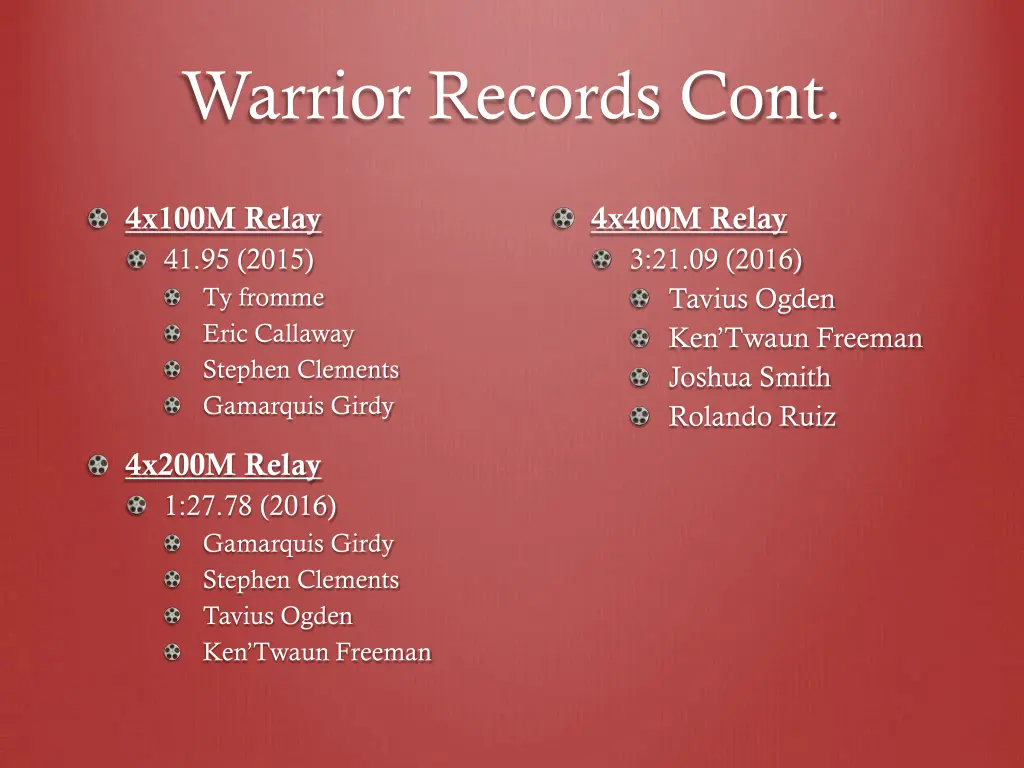 Warrior Records Cont.

4x100M Relay
41.95 (2015)
Ty fromme
Eric Callaway
Stephen Clements
Gamarquis Girdy

4x200M Relay
1:27.78 (2016)
Gamarquis Girdy
Stephen Clements
Tavius Ogden
Ken'Twaun Freeman

4x400M Relay
3:21.09 (2016)
Tavius Ogden
Ken'Twaun Freeman
Joshua Smith
Rolando Ruiz